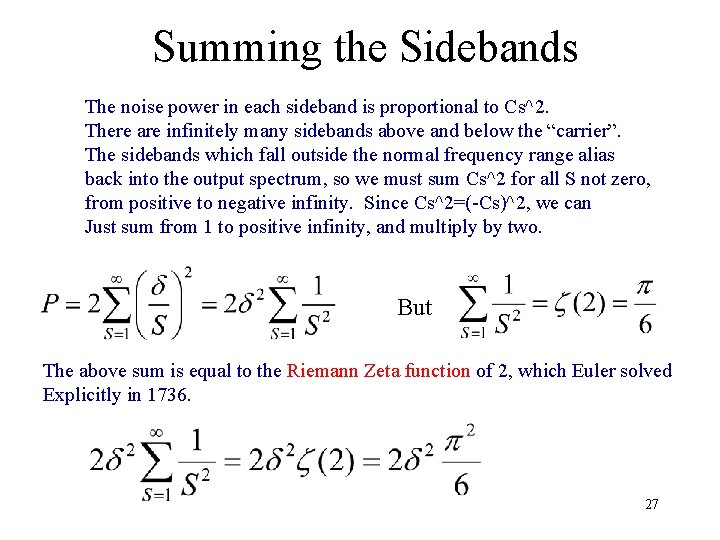 Summing the Sidebands

The noise power in each sideband is proportional to Cs^2. There are infinitely many sidebands above and below the “carrier”. The sidebands which fall outside the normal frequency range alias back into the output spectrum, so we must sum Cs^2 for all S not zero, from positive to negative infinity. Since Cs^2=(-Cs)^2, we can Just sum from 1 to positive infinity, and multiply by two.

$P = 2\sum_{S=1}^{\infty}\left(\frac{\delta}{S}\right)^2 = 2\delta^2\sum_{S=1}^{\infty}\frac{1}{S^2}$ But $\sum_{S=1}^{\infty}\frac{1}{S^2} = \zeta(2) = \frac{\pi}{6}$

The above sum is equal to the Riemann Zeta function of 2, which Euler solved Explicitly in 1736.

$2\delta^2\sum_{S=1}^{\infty}\frac{1}{S^2} = 2\delta^2\zeta(2) = 2\delta^2\frac{\pi^2}{6}$

27